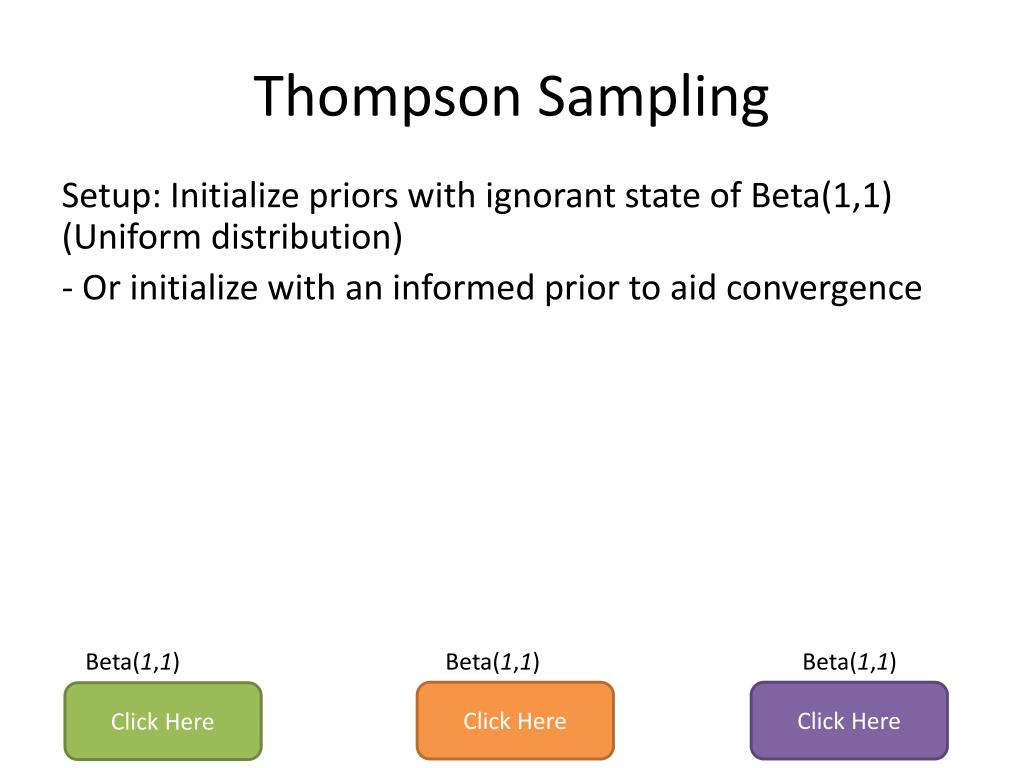 Thompson Sampling

Setup: Initialize priors with ignorant state of Beta(1,1) (Uniform distribution)

- Or initialize with an informed prior to aid convergence

Beta(1,1)
Click Here

Beta(1,1)
Click Here

Beta(1,1)
Click Here